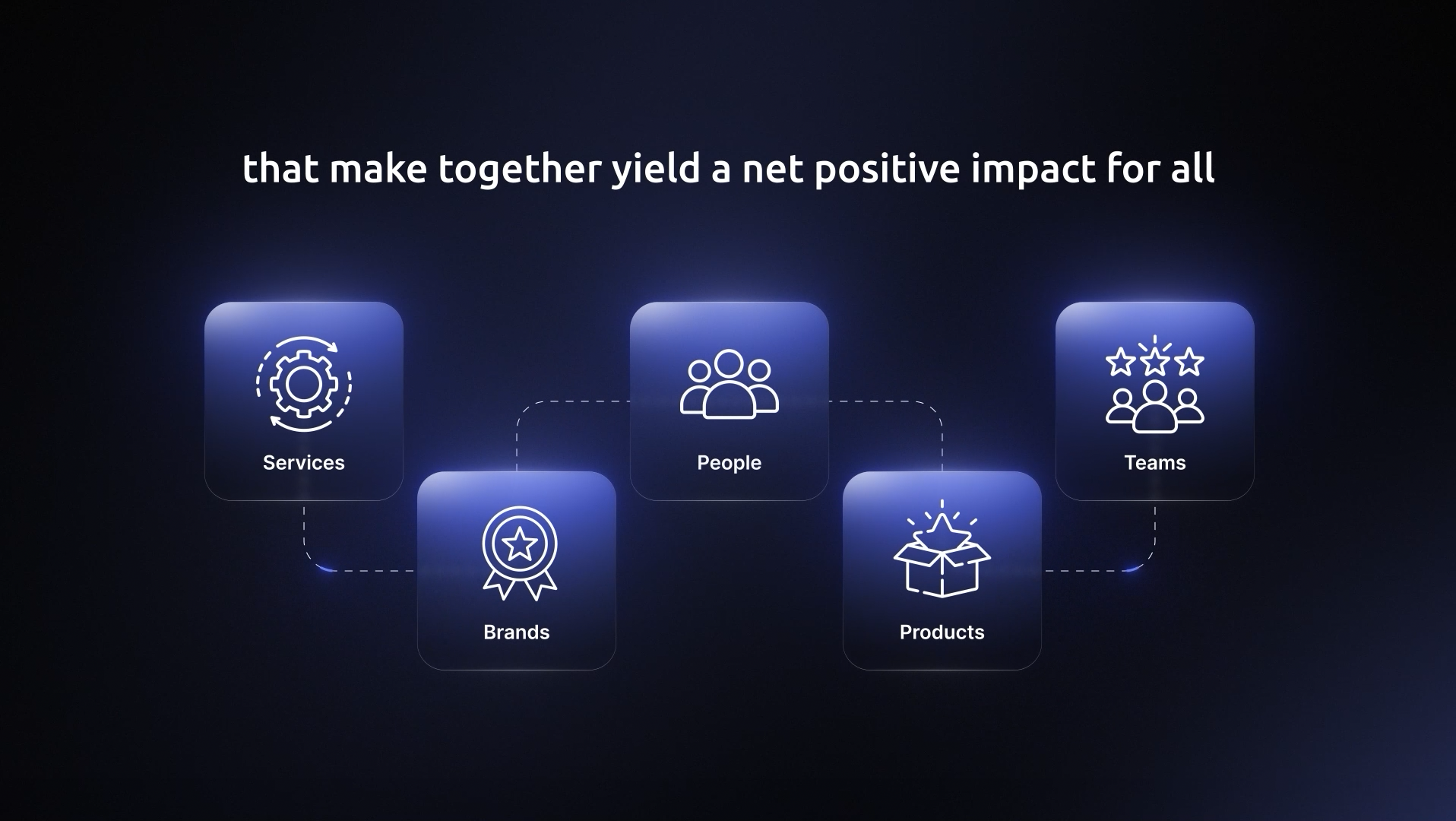 that make together yield a net positive impact for all

Services

Brands

People

Products

Teams